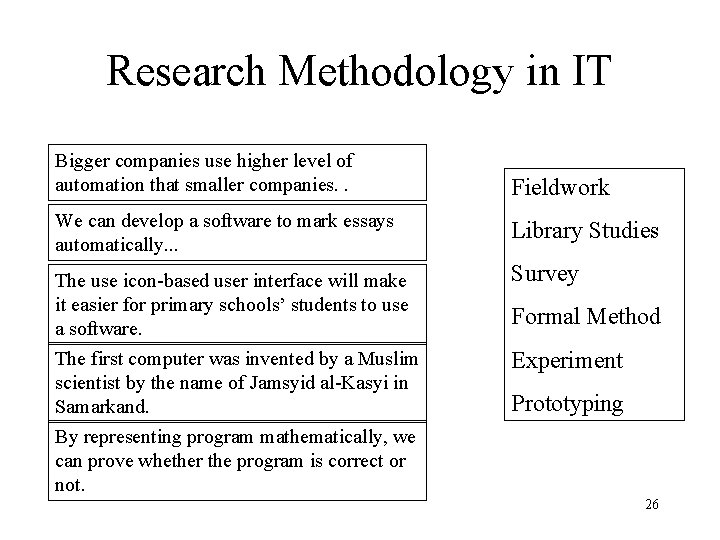 Research Methodology in IT

Bigger companies use higher level of automation that smaller companies. .

We can develop a software to mark essays automatically...

The use icon-based user interface will make it easier for primary schools' students to use a software.

The first computer was invented by a Muslim scientist by the name of Jamsyid al-Kasyi in Samarkand.

By representing program mathematically, we can prove whether the program is correct or not.

Fieldwork

Library Studies

Survey

Formal Method

Experiment

Prototyping

26